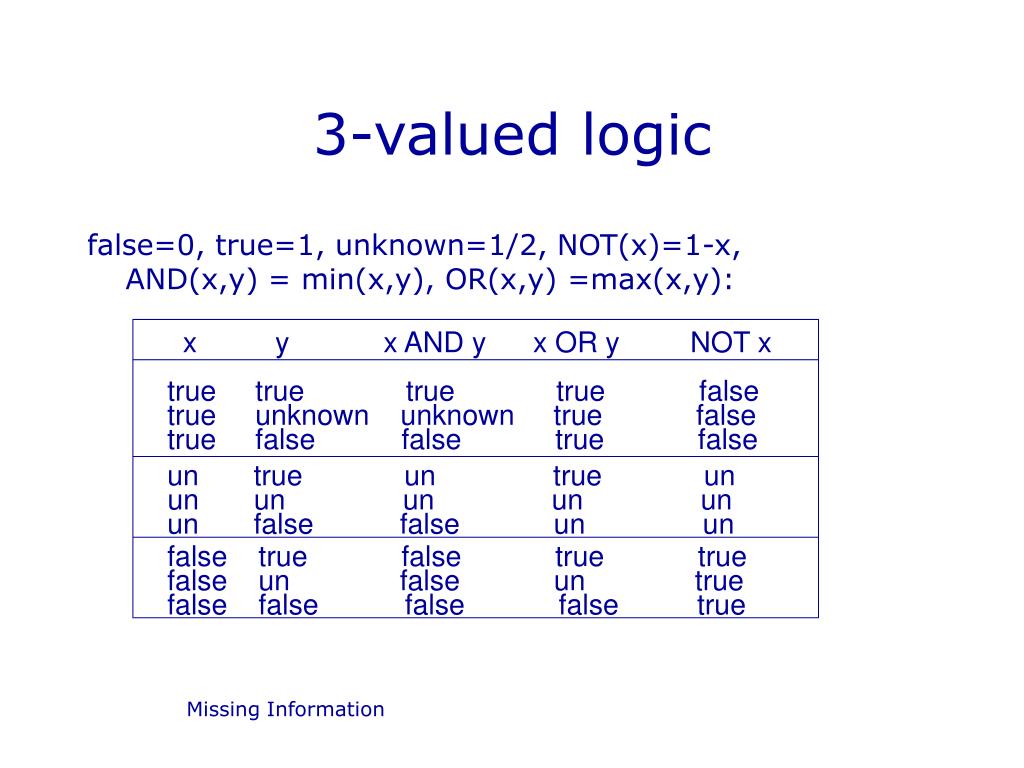 3-valued logic

false=0, true=1, unknown=1/2, NOT(x)=1-x, AND(x,y) = min(x,y), OR(x,y) =max(x,y):

| x | y | x AND y | x OR y | NOT x |
|---|---|---|---|---|
| true | true | true | true | false |
| true | unknown | unknown | true | false |
| true | false | false | true | false |
| un | true | un | true | un |
| un | un | un | un | un |
| un | false | false | un | un |
| false | true | false | true | true |
| false | un | false | un | true |
| false | false | false | false | true |

Missing Information